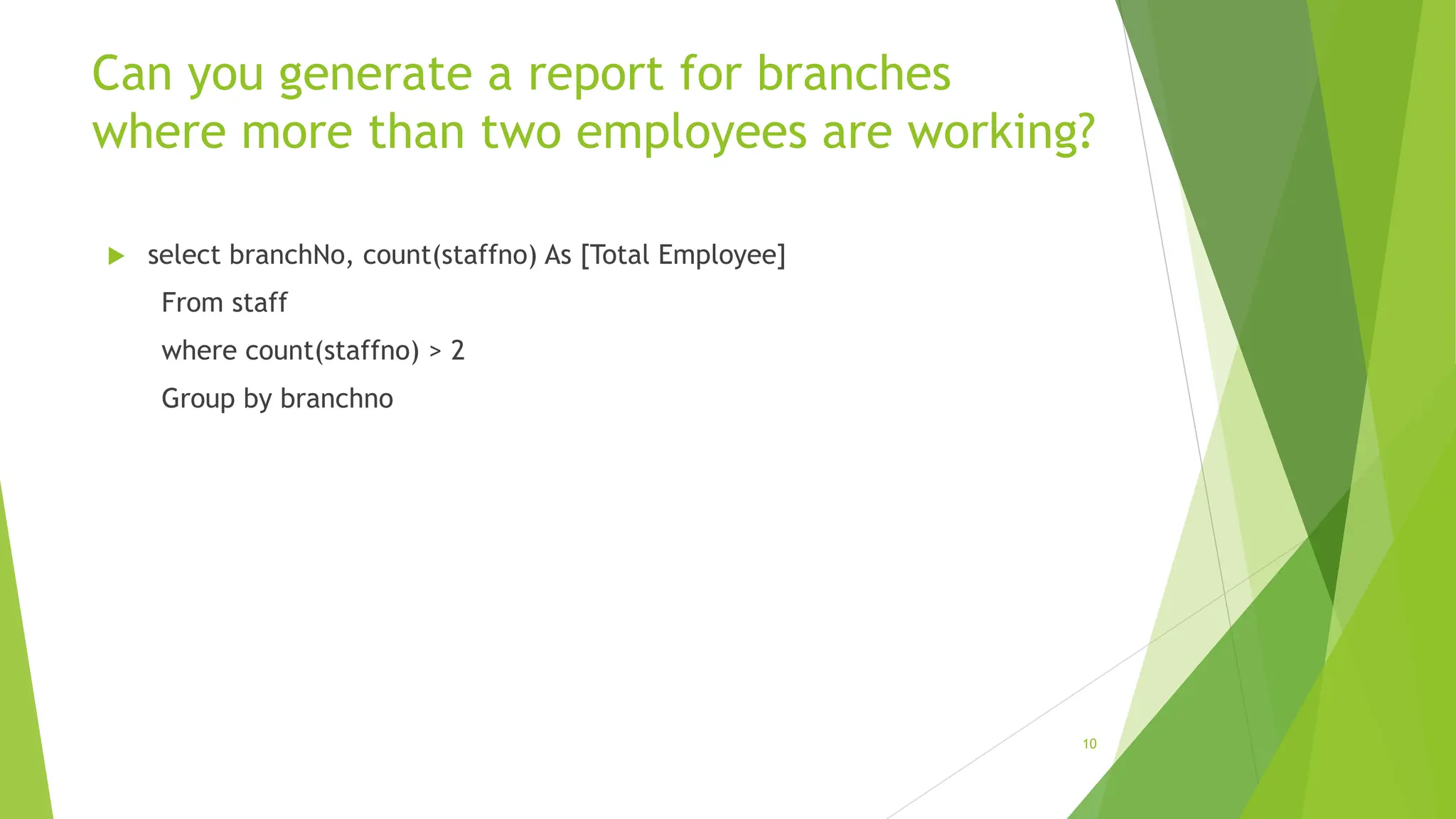 Can you generate a report for branches where more than two employees are working?

select branchNo, count(staffno) As [Total Employee]
From staff
where count(staffno) > 2
Group by branchno

10